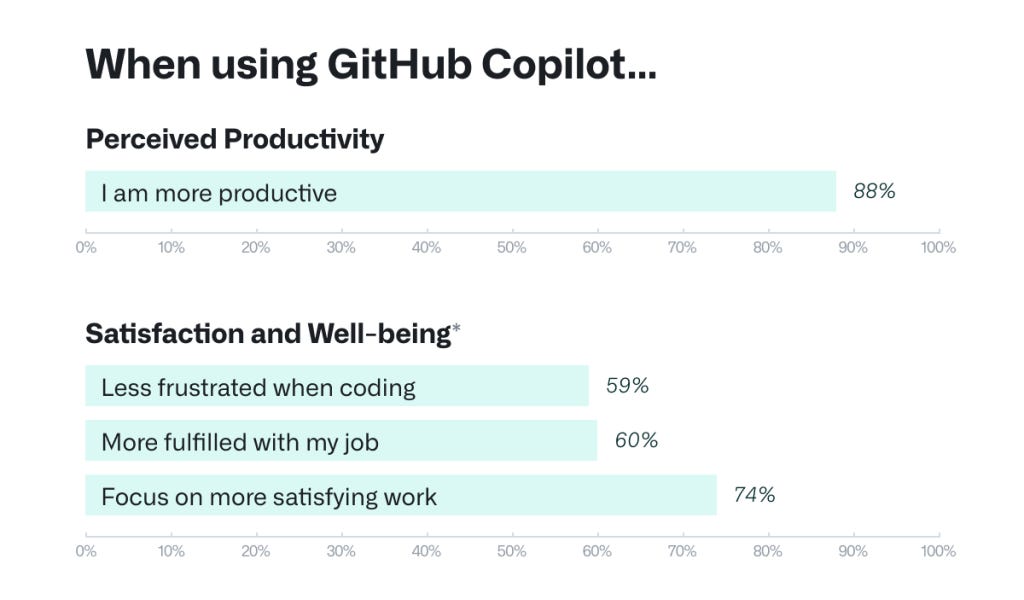 When using GitHub Copilot...

Perceived Productivity

I am more productive 88%

0% 10% 20% 30% 40% 50% 60% 70% 80% 90% 100%

Satisfaction and Well-being*

Less frustrated when coding 59%

More fulfilled with my job 60%

Focus on more satisfying work 74%

0% 10% 20% 30% 40% 50% 60% 70% 80% 90% 100%